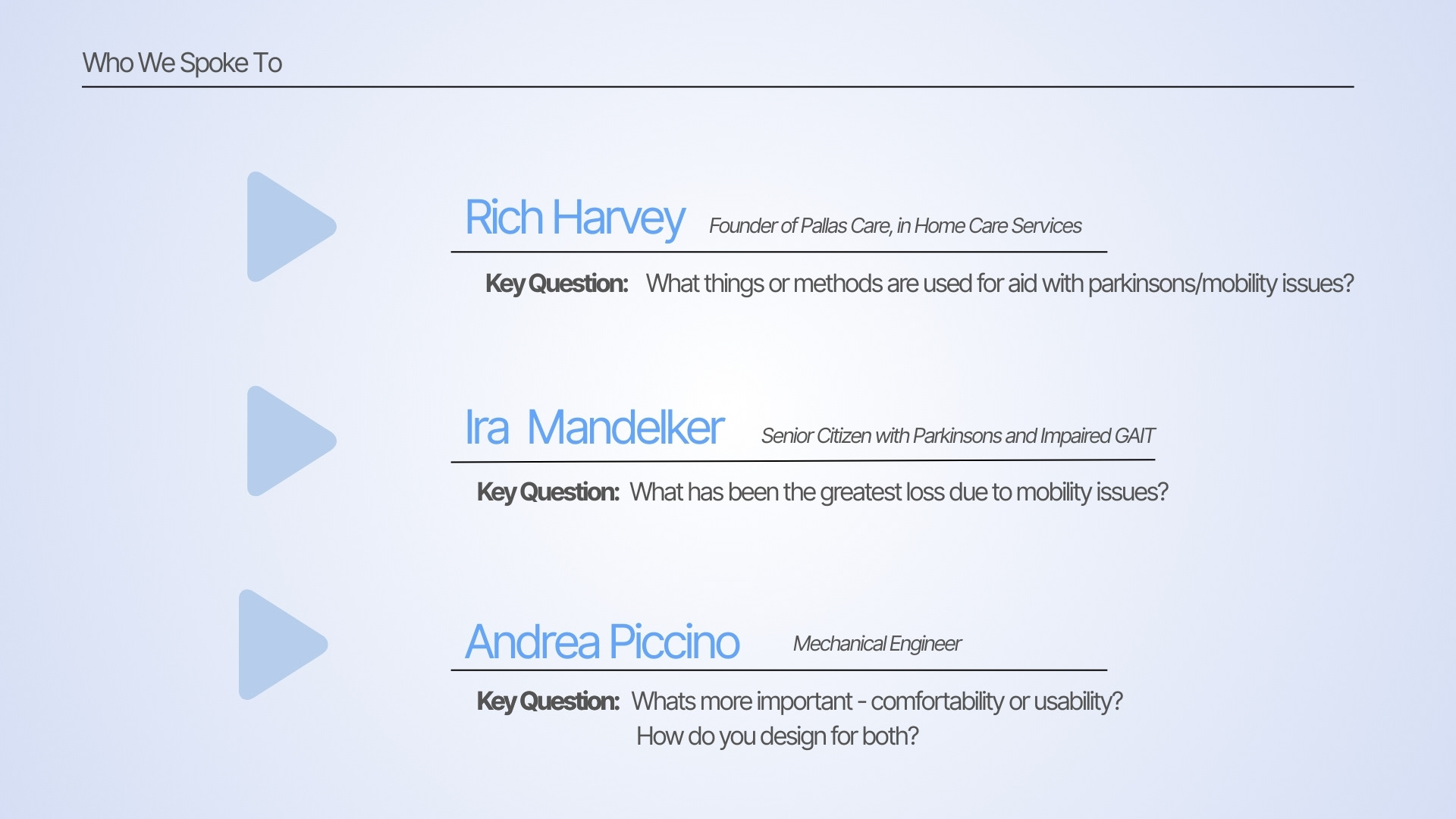 Who We Spoke To

Rich Harvey Founder of Pallas Care, in Home Care Services

Key Question: What things or methods are used for aid with parkinsons/mobility issues?

Ira Mandelker Senior Citizen with Parkinsons and Impaired GAIT

Key Question: What has been the greatest loss due to mobility issues?

Andrea Piccino Mechanical Engineer

Key Question: Whats more important - comfortability or usability? How do you design for both?